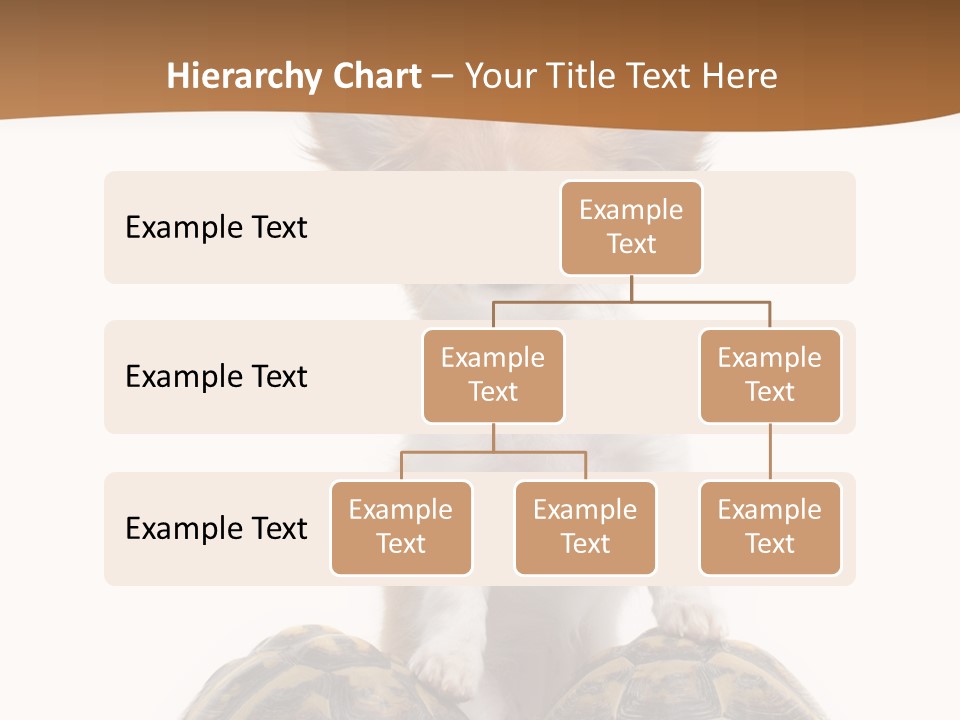 Hierarchy Chart – Your Title Text Here

Example Text

Example Text

Example Text

Example Text

Example Text

Example Text

Example Text

Example Text

Example Text